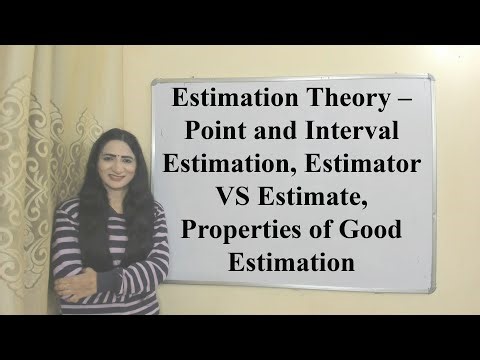 Estimation Theory – Point and Interval Estimation, Estimator VS Estimate, Properties of Good Estimation